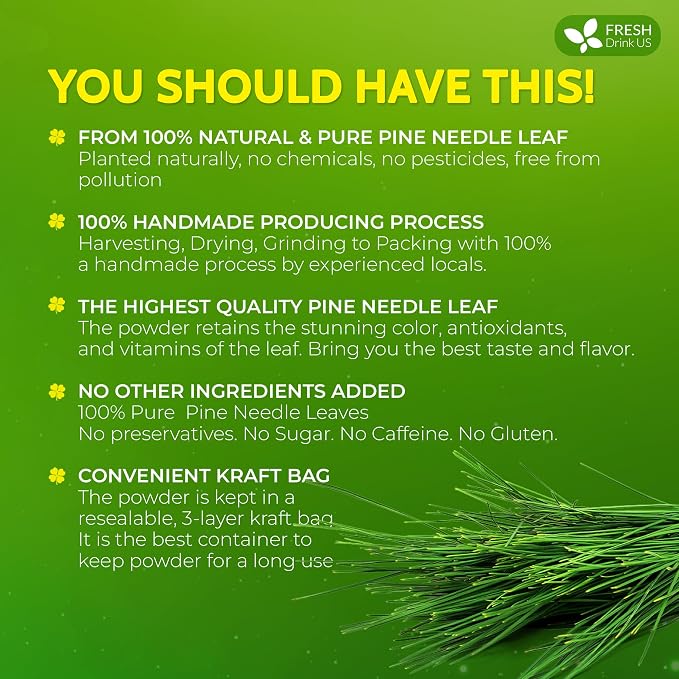 FRESH
Drink US

YOU SHOULD HAVE THIS!

FROM 100% NATURAL & PURE PINE NEEDLE LEAF
Planted naturally, no chemicals, no pesticides, free from pollution

100% HANDMADE PRODUCING PROCESS
Harvesting, Drying, Grinding to Packing with 100% a handmade process by experienced locals.

THE HIGHEST QUALITY PINE NEEDLE LEAF
The powder retains the stunning color, antioxidants, and vitamins of the leaf. Bring you the best taste and flavor.

NO OTHER INGREDIENTS ADDED
100% Pure Pine Needle Leaves
No preservatives. No Sugar. No Caffeine. No Gluten.

CONVENIENT KRAFT BAG
The powder is kept in a resealable, 3-layer kraft bag It is the best container to keep powder for a long use